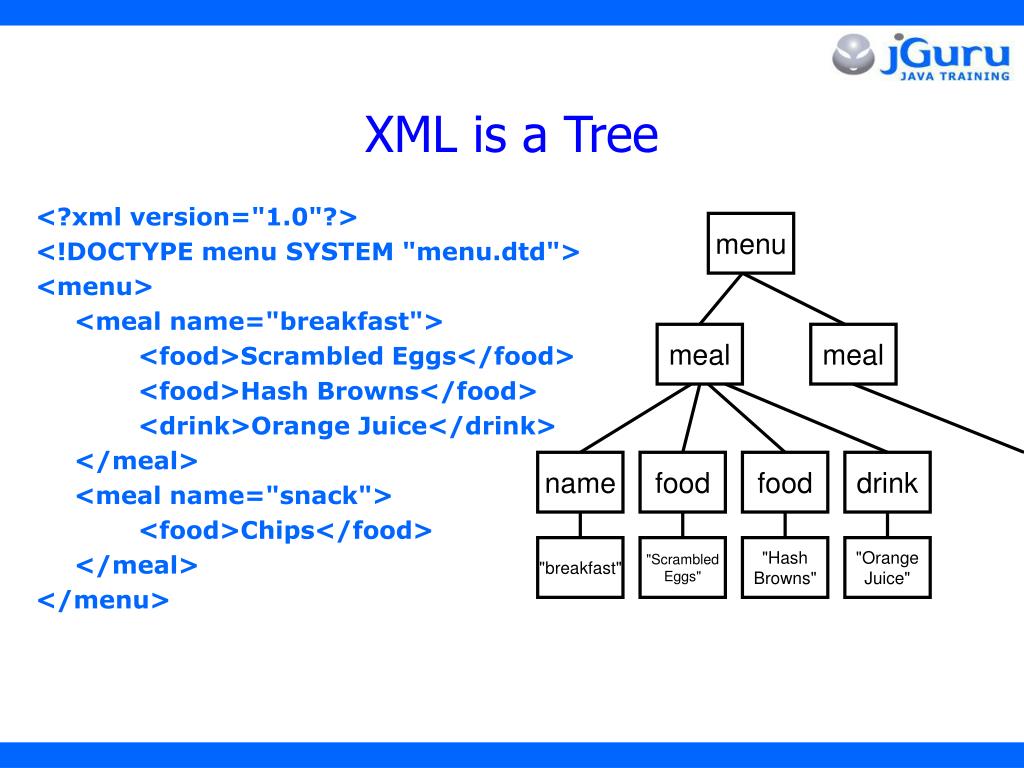 jGuru
JAVA TRAINING

XML is a Tree

<?xml version="1.0"?>
<!DOCTYPE menu SYSTEM "menu.dtd">
<menu>
<meal name="breakfast">
<food>Scrambled Eggs</food>
<food>Hash Browns</food>
<drink>Orange Juice</drink>
</meal>
<meal name="snack">
<food>Chips</food>
</meal>
</menu>

menu
meal
meal
name
food
food
drink
"breakfast"
"Scrambled Eggs"
"Hash Browns"
"Orange Juice"